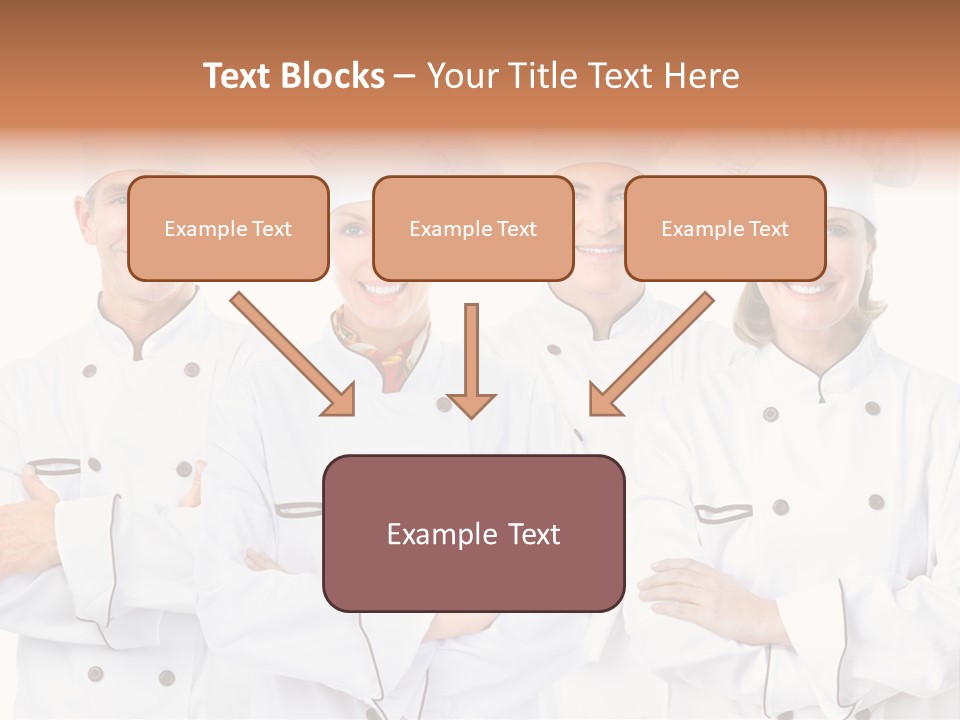 Text Blocks – Your Title Text Here

Example Text

Example Text

Example Text

Example Text